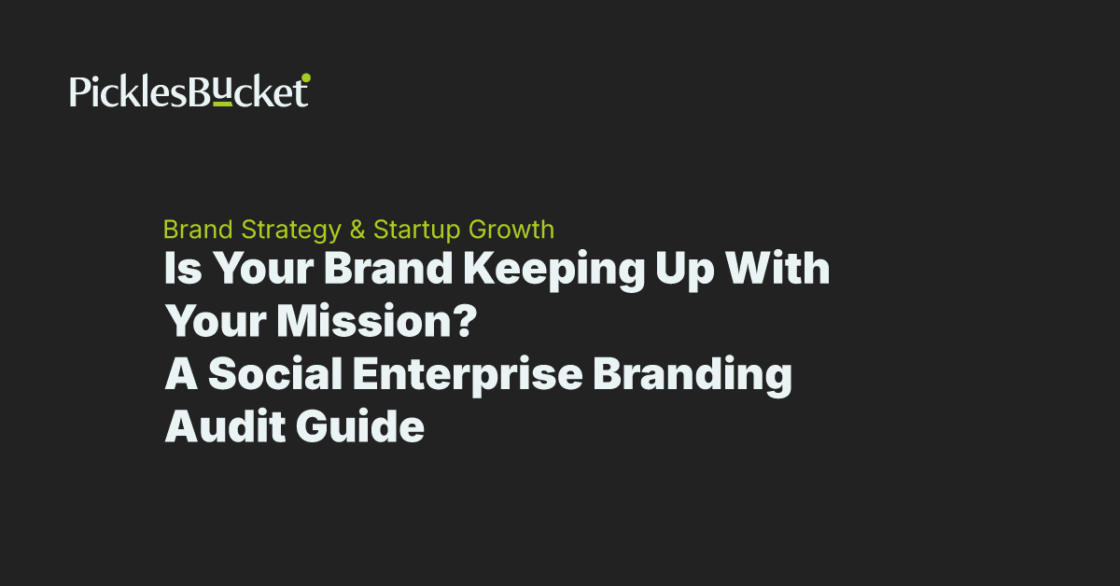 PicklesBucket

Brand Strategy & Startup Growth

Is Your Brand Keeping Up With Your Mission? A Social Enterprise Branding Audit Guide